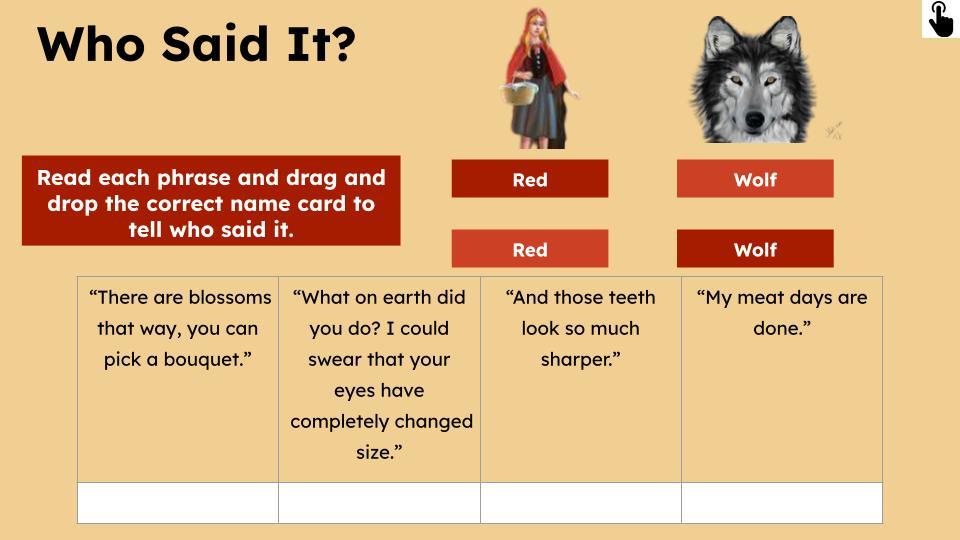 Who Said It?

Read each phrase and drag and drop the correct name card to tell who said it.

Red

Wolf

Red

Wolf

| “There are blossoms that way, you can pick a bouquet.” | “What on earth did you do? I could swear that your eyes have completely changed size.” | “And those teeth look so much sharper.” | “My meat days are done.” |
|---|---|---|---|
| | | | |